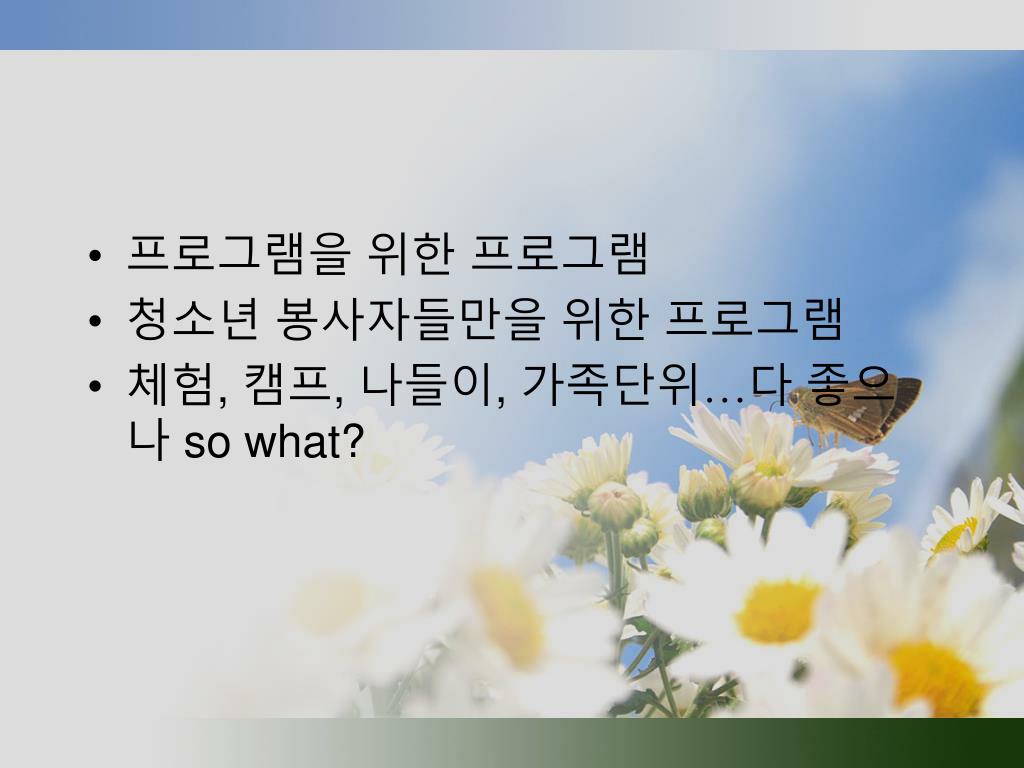 • 프로그램을 위한 프로그램
• 청소년 봉사자들만을 위한 프로그램
• 체험, 캠프, 나들이, 가족단위…다 좋으나 so what?